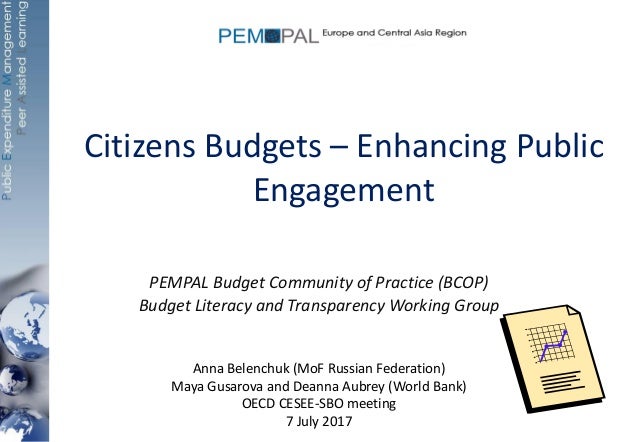 Public Expenditure Management
Peer Assisted earning

PEMPAL Europe and Central Asia Region

Citizens Budgets – Enhancing Public Engagement

PEMPAL Budget Community of Practice (BCOP)
Budget Literacy and Transparency Working Group

Anna Belenchuk (MoF Russian Federation)
Maya Gusarova and Deanna Aubrey (World Bank)
OECD CESEE-SBO meeting
7 July 2017